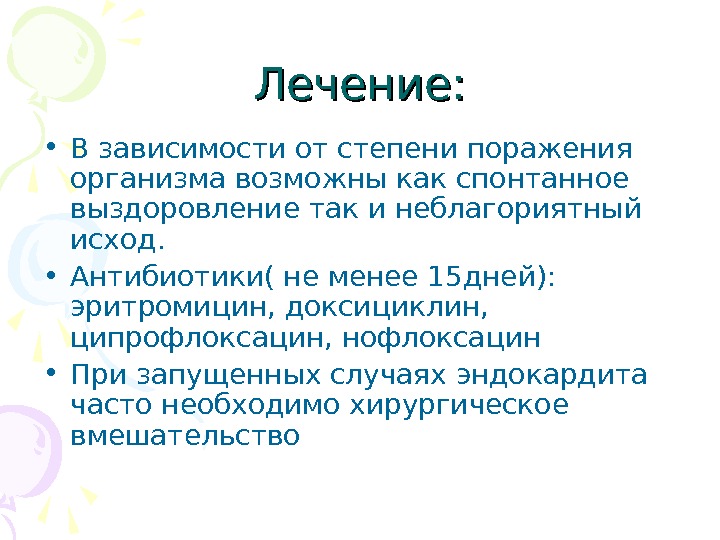 Лечение:

• В зависимости от степени поражения организма возможны как спонтанное выздоровление так и неблагориятный исход.
• Антибиотики( не менее 15дней): эритромицин, доксициклин, ципрофлоксацин, нофлоксацин
• При запущенных случаях эндокардита часто необходимо хирургическое вмешательство